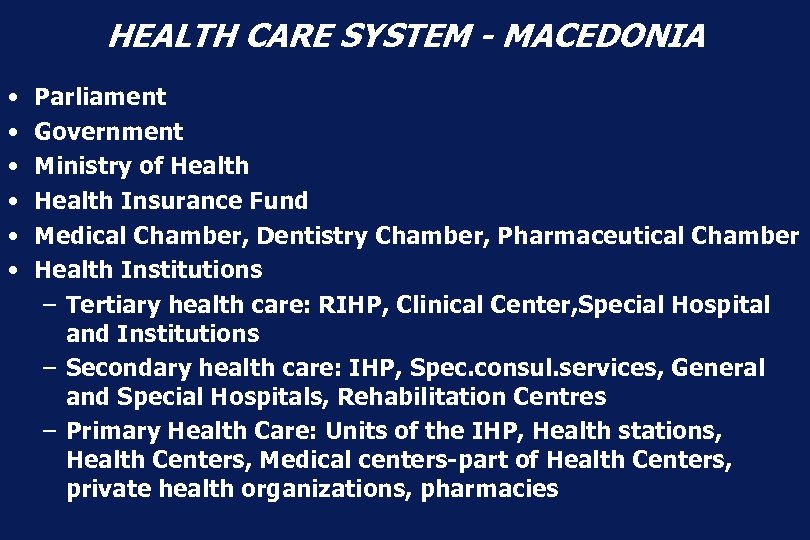 HEALTH CARE SYSTEM - MACEDONIA

• Parliament
• Government
• Ministry of Health
• Health Insurance Fund
• Medical Chamber, Dentistry Chamber, Pharmaceutical Chamber
• Health Institutions
– Tertiary health care: RIHP, Clinical Center,Special Hospital and Institutions
– Secondary health care: IHP, Spec.consul.services, General and Special Hospitals, Rehabilitation Centres
– Primary Health Care: Units of the IHP, Health stations, Health Centers, Medical centers-part of Health Centers, private health organizations, pharmacies